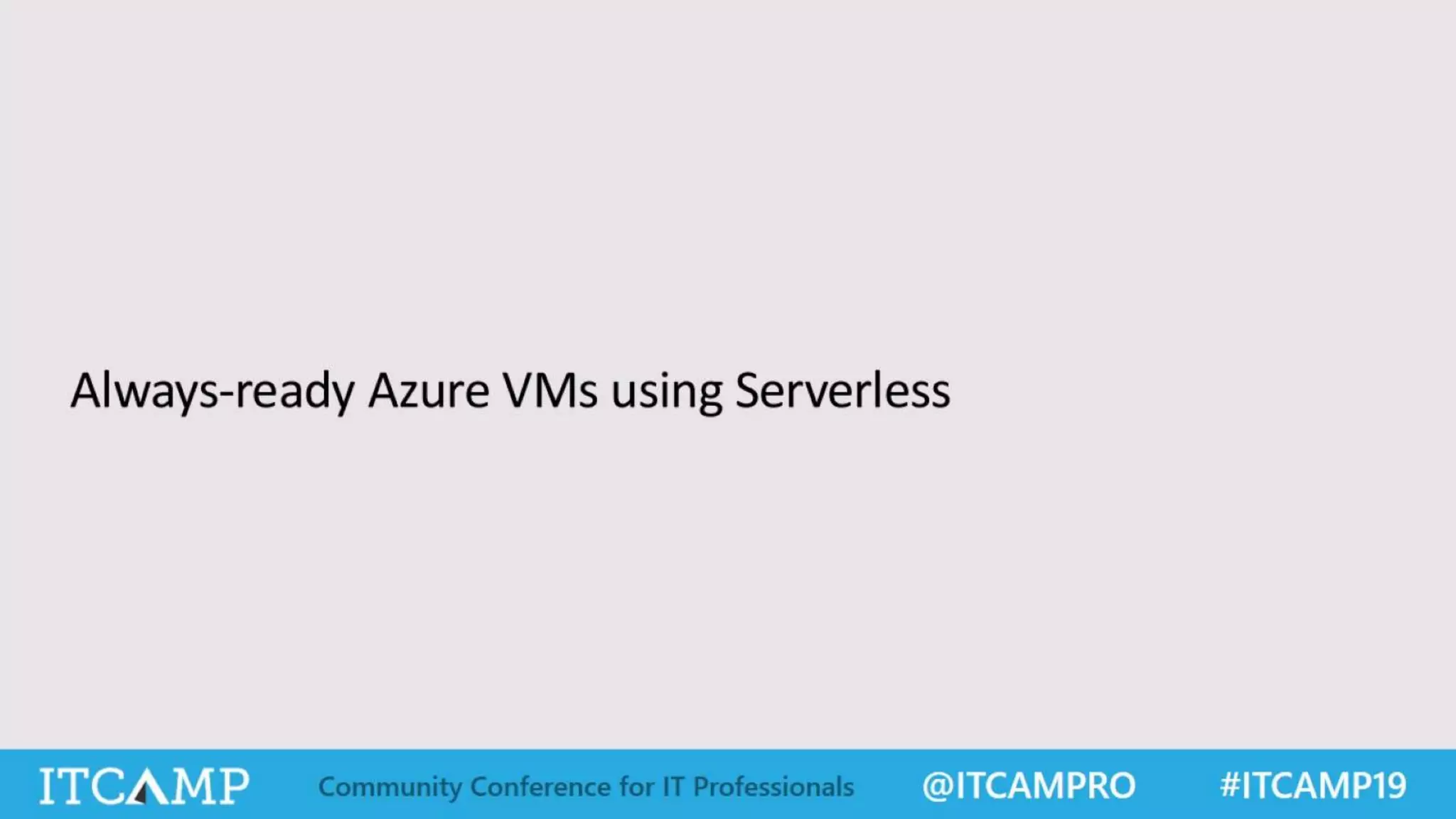 Always-ready Azure VMs using Serverless

ITCAMP Community Conference for IT Professionals @ITCAMPRO #ITCAMP19